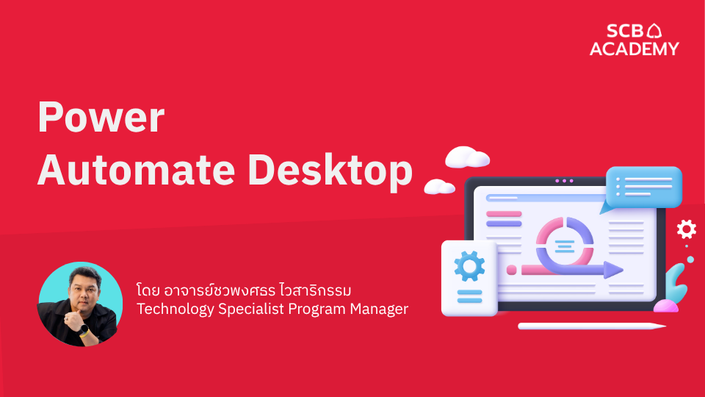 SCB ACADEMY

Power Automate Desktop

โดย อาจารย์ชวพงศธร ไวสาริกรรม
Technology Specialist Program Manager